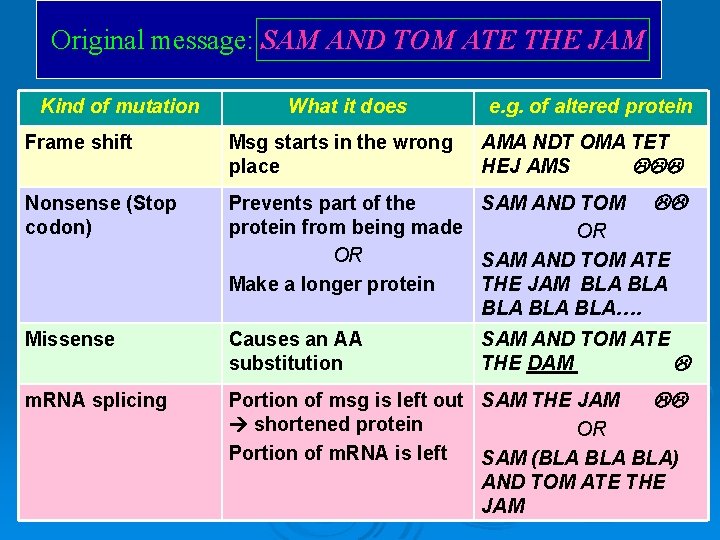 Original message: SAM AND TOM ATE THE JAM

| Kind of mutation | What it does | e.g. of altered protein |
|---|---|---|
| Frame shift | Msg starts in the wrong place | AMA NDT OMA TET HEJ AMS ☹☹☹ |
| Nonsense (Stop codon) | Prevents part of the protein from being made OR Make a longer protein | SAM AND TOM ☹☹ OR SAM AND TOM ATE THE JAM BLA BLA BLA BLA BLA…. |
| Missense | Causes an AA substitution | SAM AND TOM ATE THE DAM ☹ |
| mRNA splicing | Portion of msg is left out → shortened protein Portion of mRNA is left | SAM THE JAM ☹☹ OR SAM (BLA BLA BLA) AND TOM ATE THE JAM |